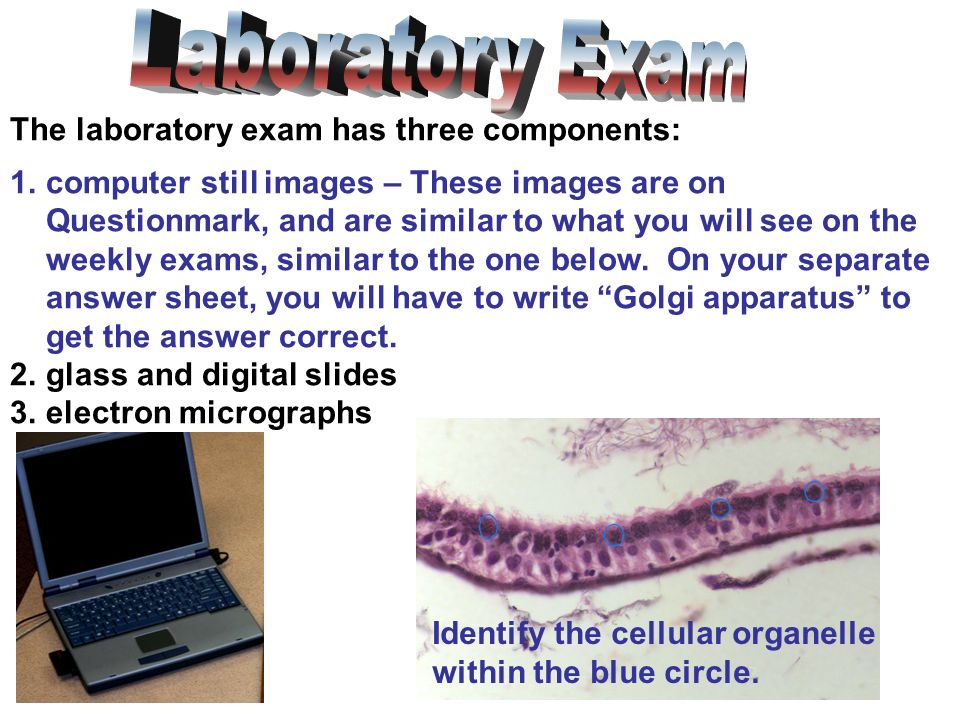 Laboratory Exam

The laboratory exam has three components:

1. computer still images – These images are on Questionmark, and are similar to what you will see on the weekly exams, similar to the one below. On your separate answer sheet, you will have to write “Golgi apparatus” to get the answer correct.
2. glass and digital slides
3. electron micrographs

Identify the cellular organelle within the blue circle.